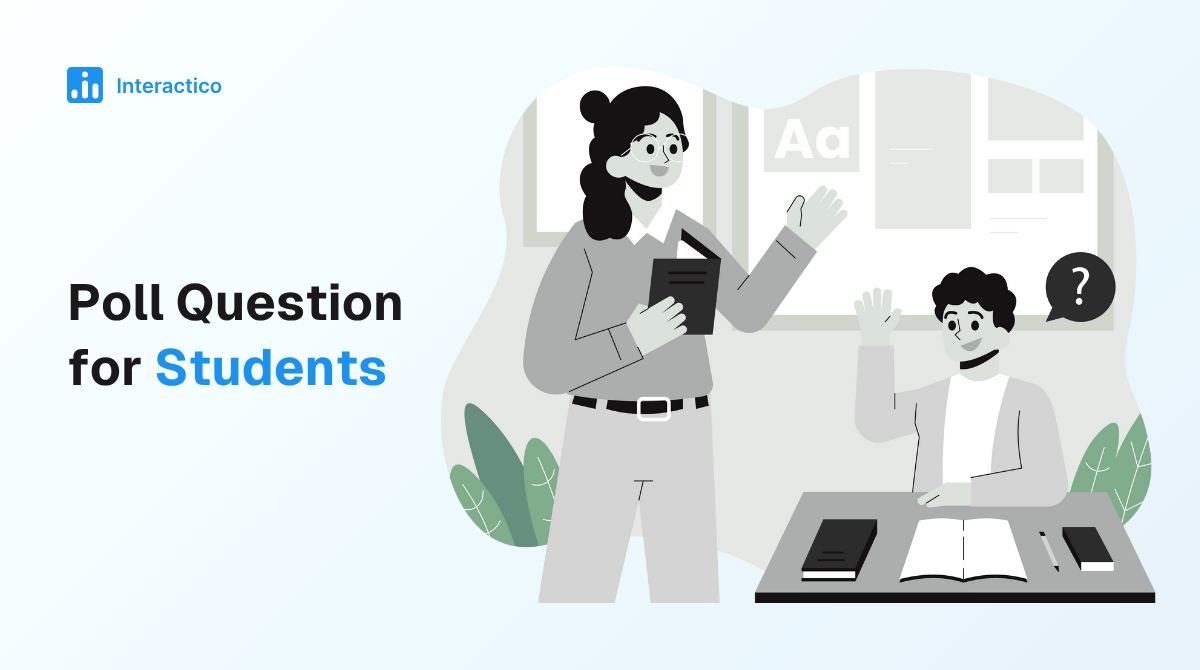 Interactico

Poll Question for Students

Aa

?